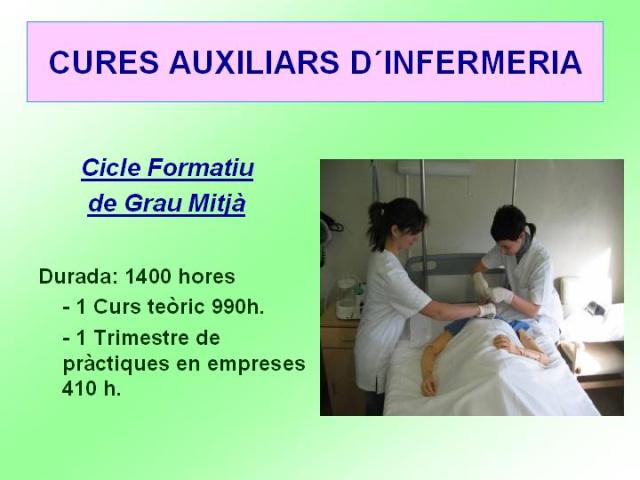 CURES AUXILIARS D´INFERMERIA

Cicle Formatiu
de Grau Mitjà

Durada: 1400 hores
- 1 Curs teòric 990h.
- 1 Trimestre de pràctiques en empreses 410 h.